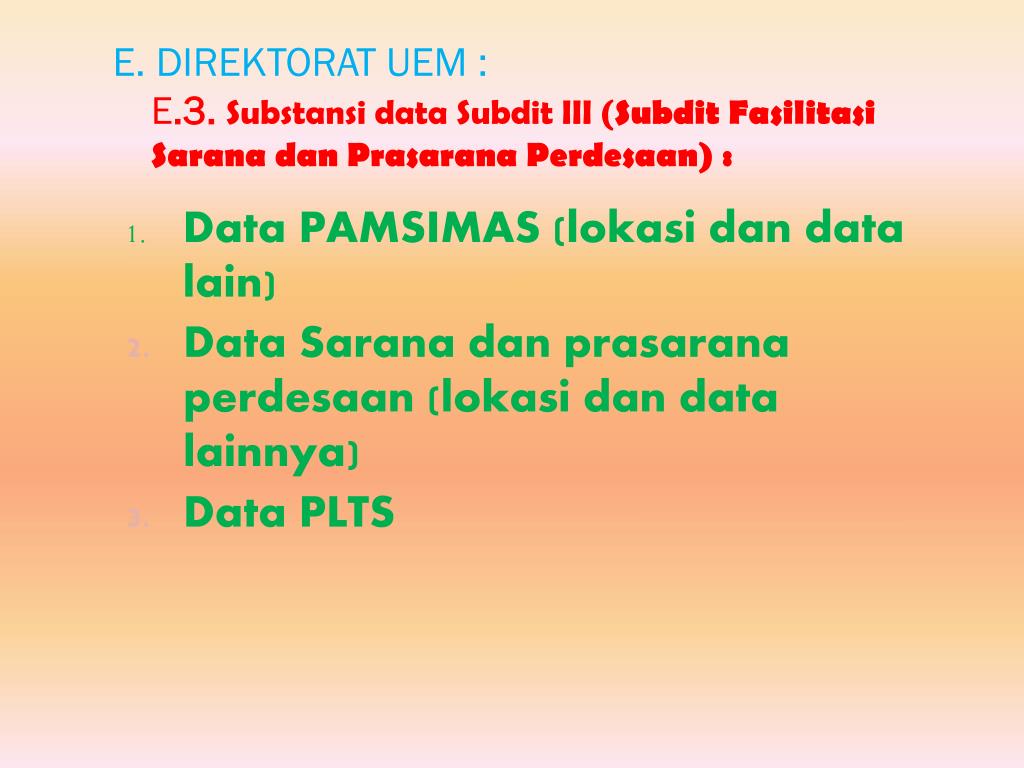 E. DIREKTORAT UEM :

E.3. Substansi data Subdit III (Subdit Fasilitasi Sarana dan Prasarana Perdesaan) :

1. Data PAMSIMAS (lokasi dan data lain)
2. Data Sarana dan prasarana perdesaan (lokasi dan data lainnya)
3. Data PLTS